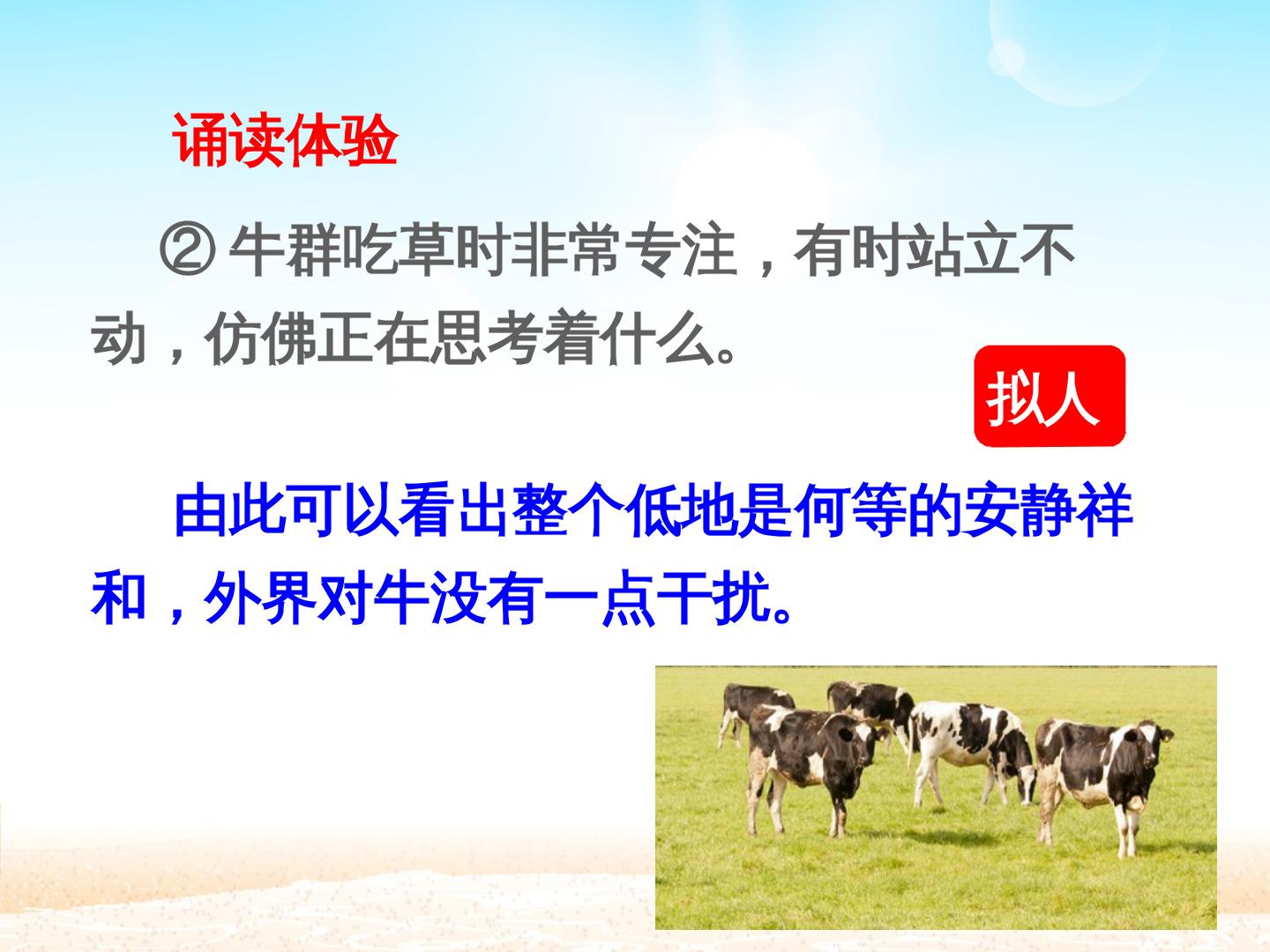 诵读体验

②牛群吃草时非常专注，有时站立不动，仿佛正在思考着什么。

拟人

由此可以看出整个低地是何等的安静祥和，外界对牛没有一点干扰。